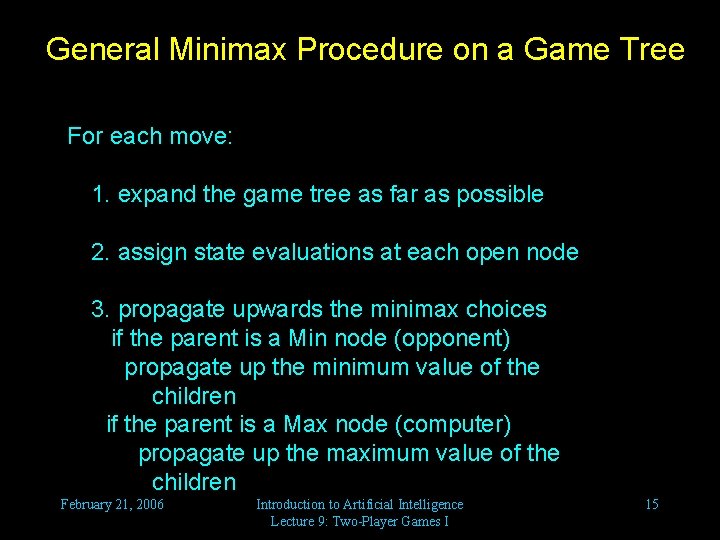 General Minimax Procedure on a Game Tree

For each move:

1. expand the game tree as far as possible

2. assign state evaluations at each open node

3. propagate upwards the minimax choices
if the parent is a Min node (opponent)
propagate up the minimum value of the children
if the parent is a Max node (computer)
propagate up the maximum value of the children

February 21, 2006

Introduction to Artificial Intelligence
Lecture 9: Two-Player Games I

15